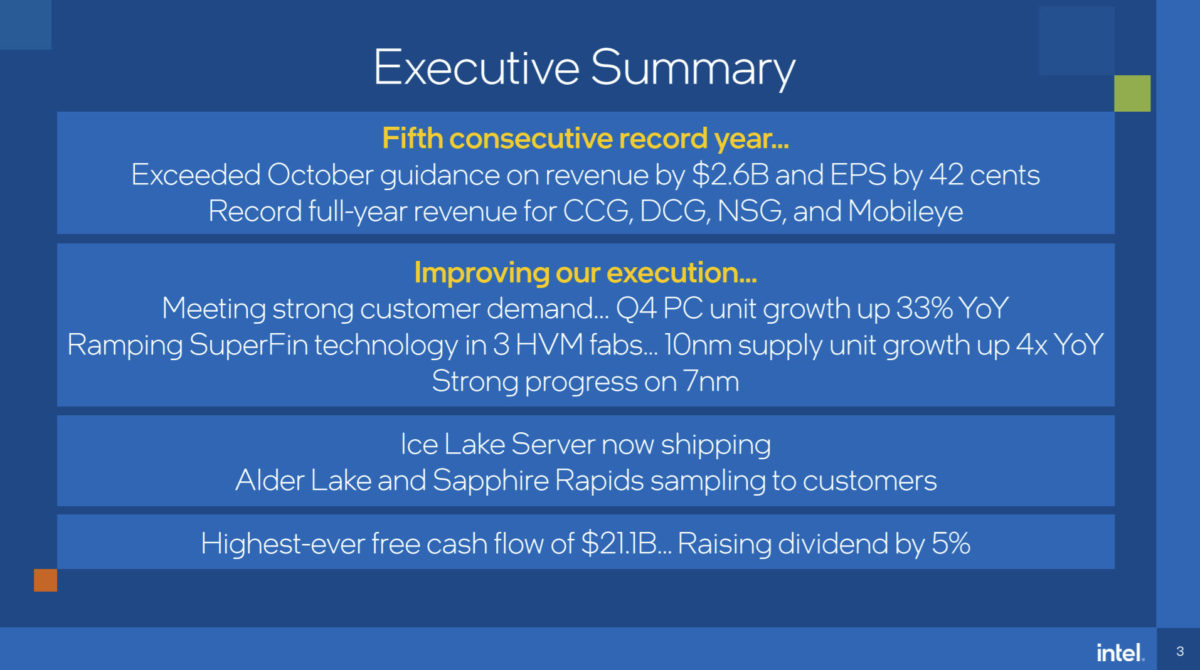 Executive Summary

Fifth consecutive record year…
Exceeded October guidance on revenue by \$2.6B and EPS by 42 cents
Record full-year revenue for CCG, DCG, NSG, and Mobileye

Improving our execution…
Meeting strong customer demand… Q4 PC unit growth up 33% YoY
Ramping SuperFin technology in 3 HVM fabs… 10nm supply unit growth up 4x YoY
Strong progress on 7nm

Ice Lake Server now shipping
Alder Lake and Sapphire Rapids sampling to customers

Highest-ever free cash flow of \$21.1B… Raising dividend by 5%

intel.

3